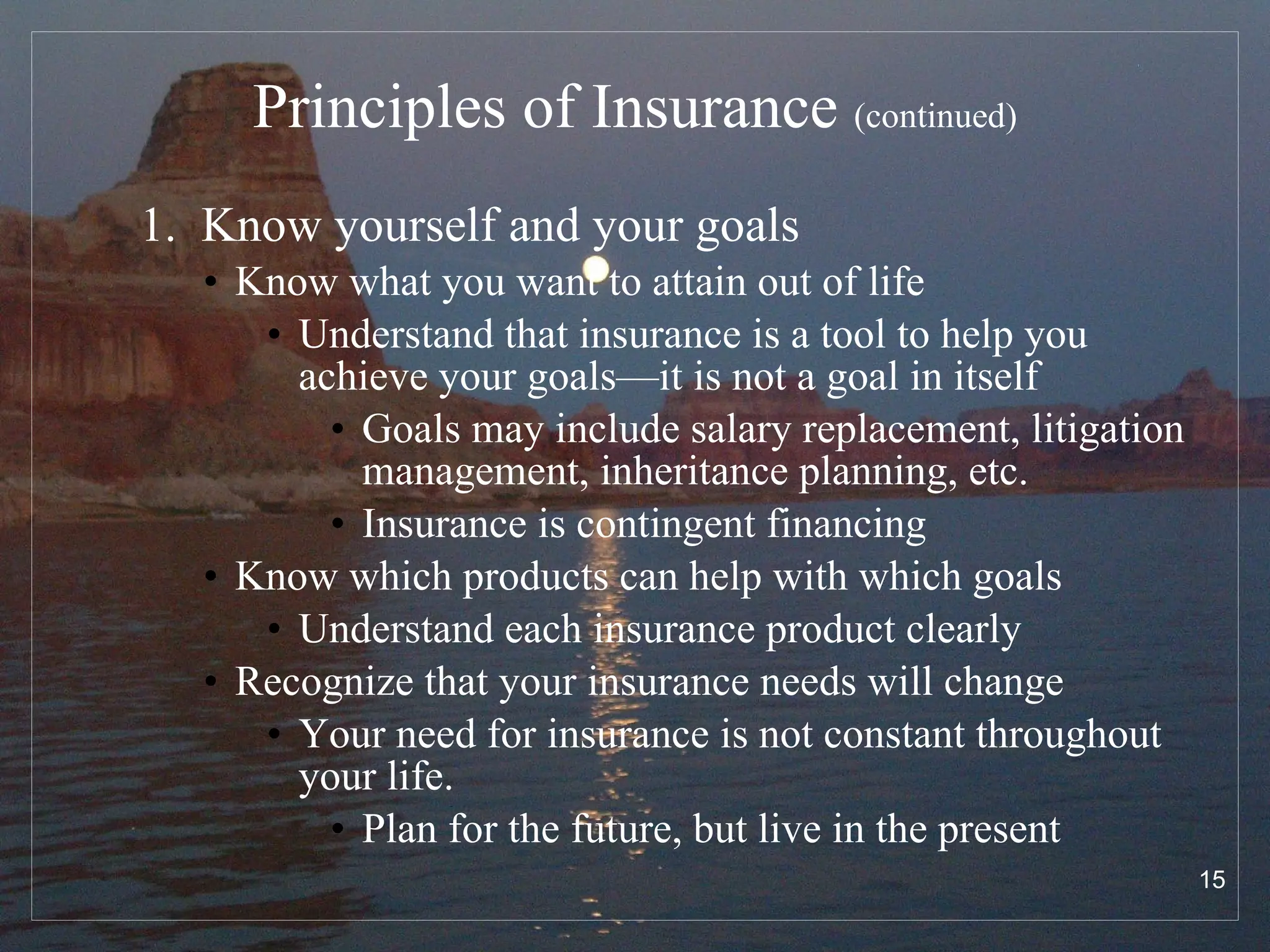 Principles of Insurance (continued)

1. Know yourself and your goals

• Know what you want to attain out of life

• Understand that insurance is a tool to help you achieve your goals—it is not a goal in itself

• Goals may include salary replacement, litigation management, inheritance planning, etc.

• Insurance is contingent financing

• Know which products can help with which goals

• Understand each insurance product clearly

• Recognize that your insurance needs will change

• Your need for insurance is not constant throughout your life.

• Plan for the future, but live in the present

15